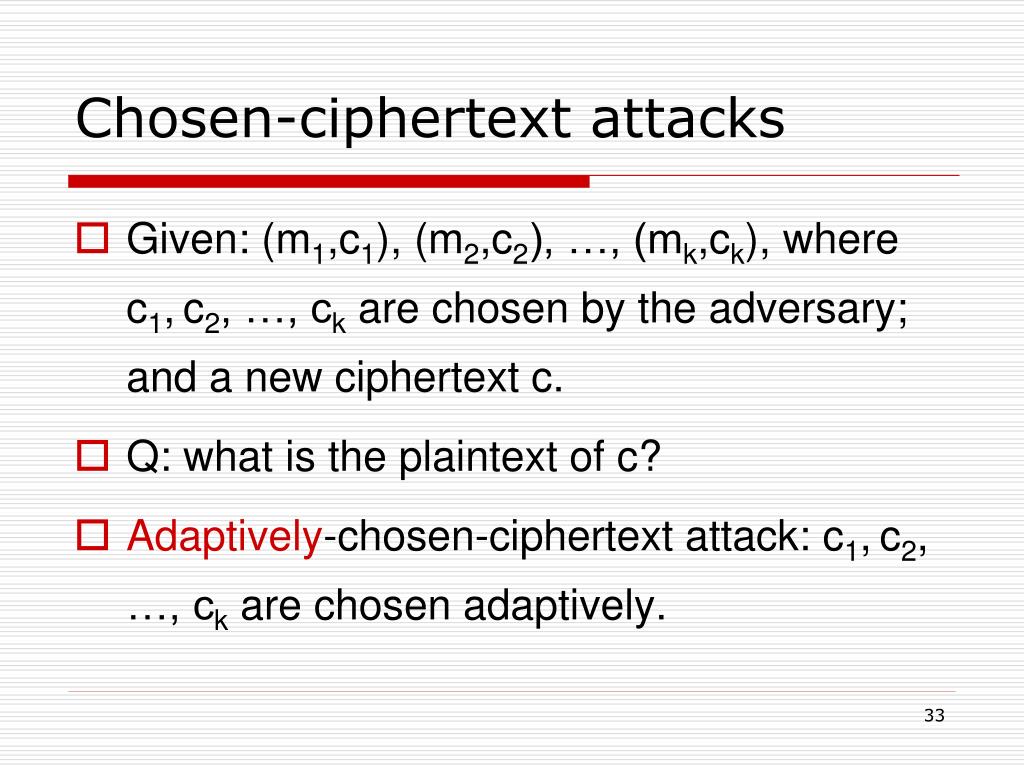 Chosen-ciphertext attacks

Given: $(m_1,c_1)$, $(m_2,c_2)$, …, $(m_k,c_k)$, where $c_1, c_2$, …, $c_k$ are chosen by the adversary; and a new ciphertext c.

Q: what is the plaintext of c?

Adaptively-chosen-ciphertext attack: $c_1, c_2$, …, $c_k$ are chosen adaptively.

33